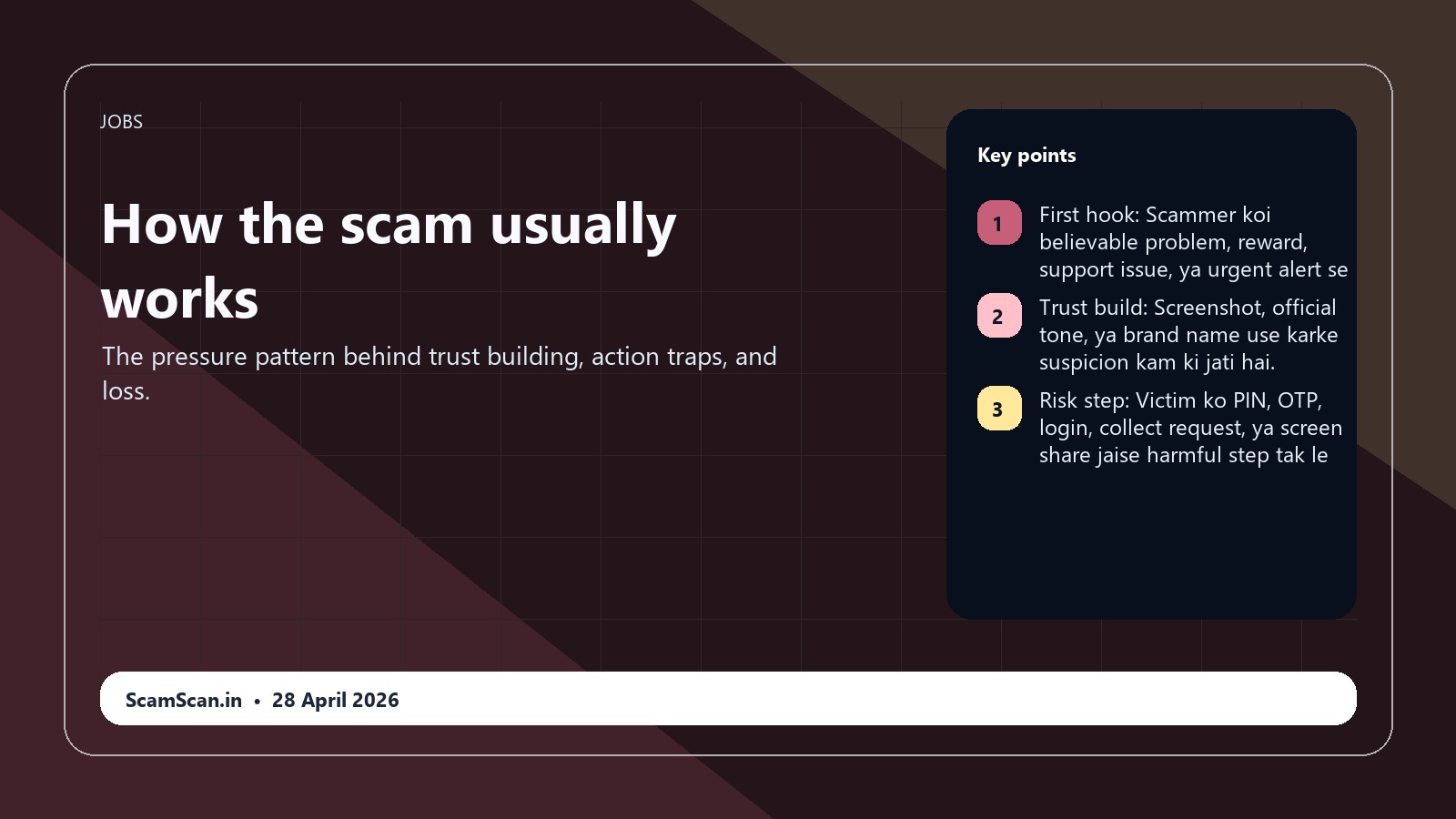 JOBS

How the scam usually works

The pressure pattern behind trust building, action traps, and loss.

Key points

1 First hook: Scammer koi believable problem, reward, support issue, ya urgent alert se

2 Trust build: Screenshot, official tone, ya brand name use karke suspicion kam ki jati hai.

3 Risk step: Victim ko PIN, OTP, login, collect request, ya screen share jaise harmful step tak le

ScamScan.in • 28 April 2026